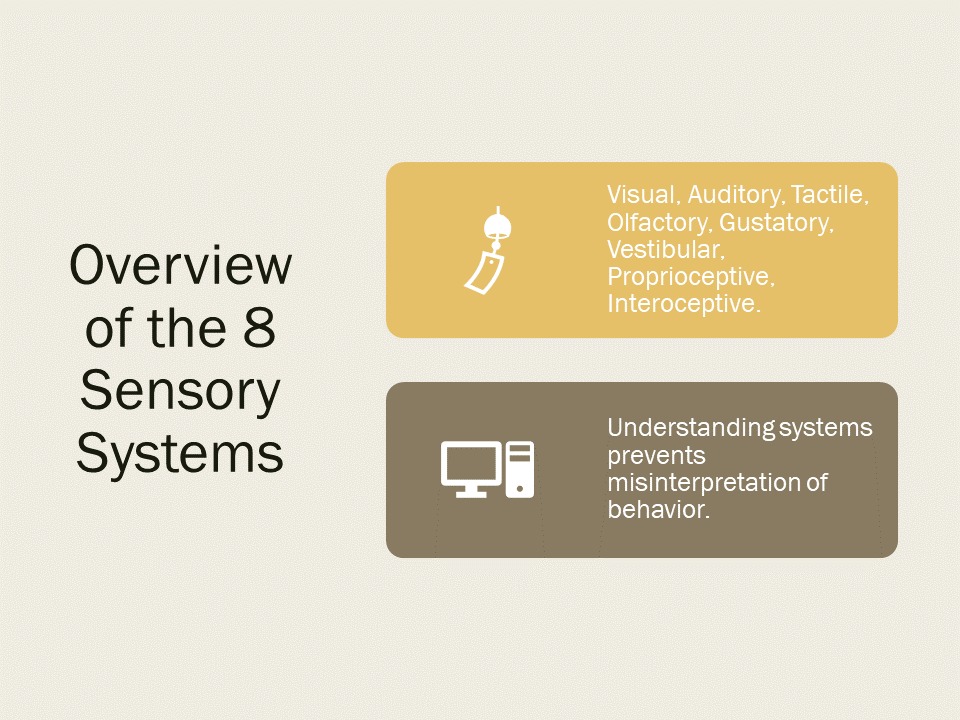 Overview of the 8 Sensory Systems

Visual, Auditory, Tactile, Olfactory, Gustatory, Vestibular, Proprioceptive, Interoceptive.

Understanding systems prevents misinterpretation of behavior.